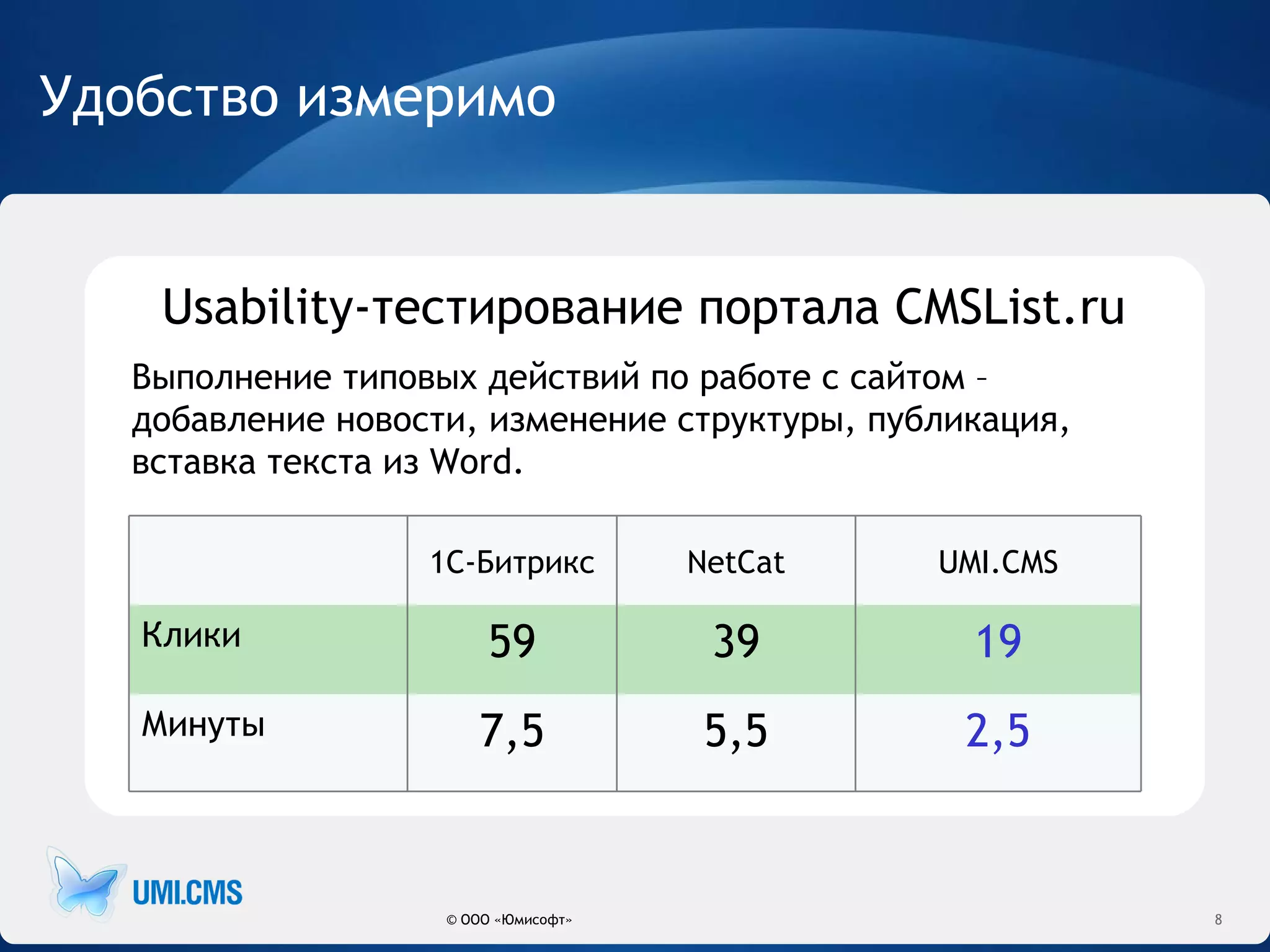 Удобство измеримо

Usability-тестирование портала CMSList.ru

Выполнение типовых действий по работе с сайтом – добавление новости, изменение структуры, публикация, вставка текста из Word.

| | 1С-Битрикс | NetCat | UMI.CMS |
|---|---|---|---|
| Клики | 59 | 39 | 19 |
| Минуты | 7,5 | 5,5 | 2,5 |

UMI.CMS

© ООО «Юмисофт»

8